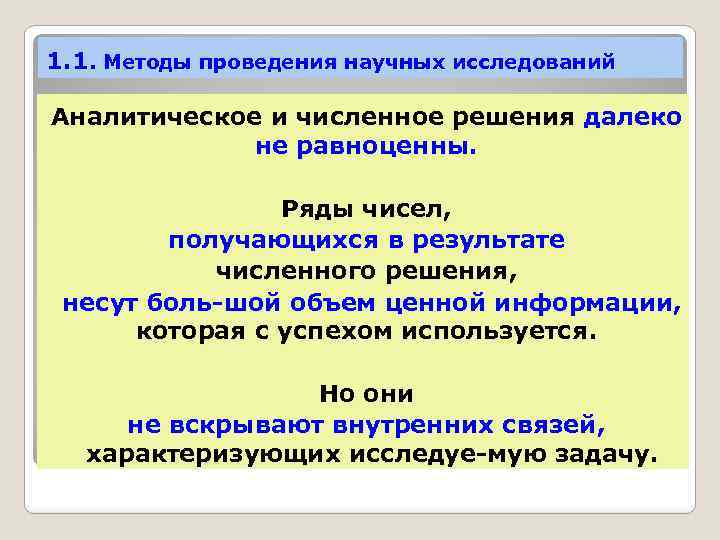 1.1. Методы проведения научных исследований

Аналитическое и численное решения далеко не равноценны.

Ряды чисел, получающихся в результате численного решения, несут боль-шой объем ценной информации, которая с успехом используется.

Но они не вскрывают внутренних связей, характеризующих исследуе-мую задачу.